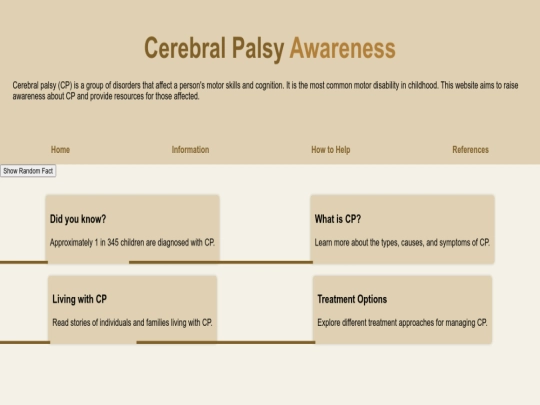 Cerebral Palsy Awareness

Cerebral palsy (CP) is a group of disorders that affect a person's motor skills and cognition. It is the most common motor disability in childhood. This website aims to raise awareness about CP and provide resources for those affected.

Home

Information

How to Help

References

Show Random Fact

Did you know?

Approximately 1 in 345 children are diagnosed with CP.

What is CP?

Learn more about the types, causes, and symptoms of CP.

Living with CP

Read stories of individuals and families living with CP.

Treatment Options

Explore different treatment approaches for managing CP.